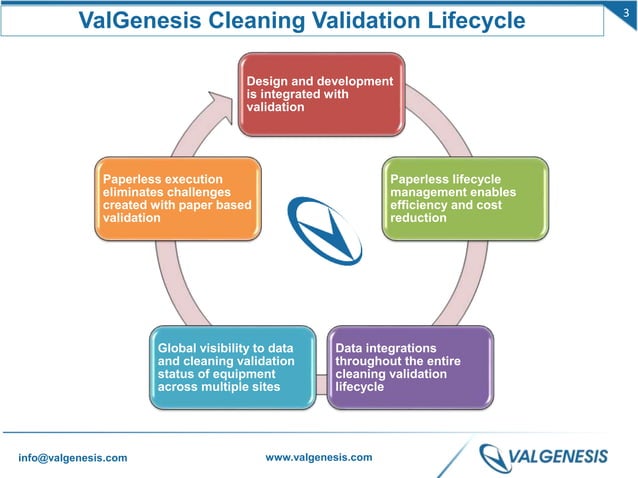 ValGenesis Cleaning Validation Lifecycle

3

Design and development is integrated with validation

Paperless lifecycle management enables efficiency and cost reduction

Data integrations throughout the entire cleaning validation lifecycle

Global visibility to data and cleaning validation status of equipment across multiple sites

Paperless execution eliminates challenges created with paper based validation

info@valgenesis.com

www.valgenesis.com

VALGENESIS